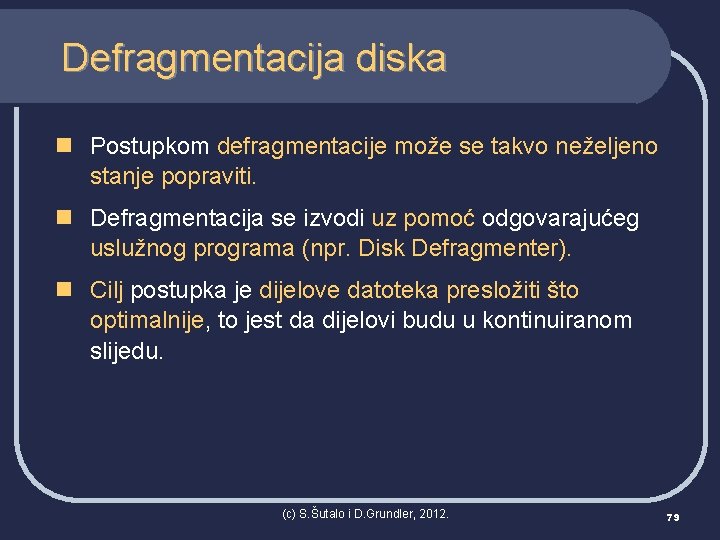 Defragmentacija diska

Postupkom defragmentacije može se takvo neželjeno stanje popraviti.

Defragmentacija se izvodi uz pomoć odgovarajućeg uslužnog programa (npr. Disk Defragmenter).

Cilj postupka je dijelove datoteka presložiti što optimalnije, to jest da dijelovi budu u kontinuiranom slijedu.

(c) S.Šutalo i D.Grundler, 2012.

79